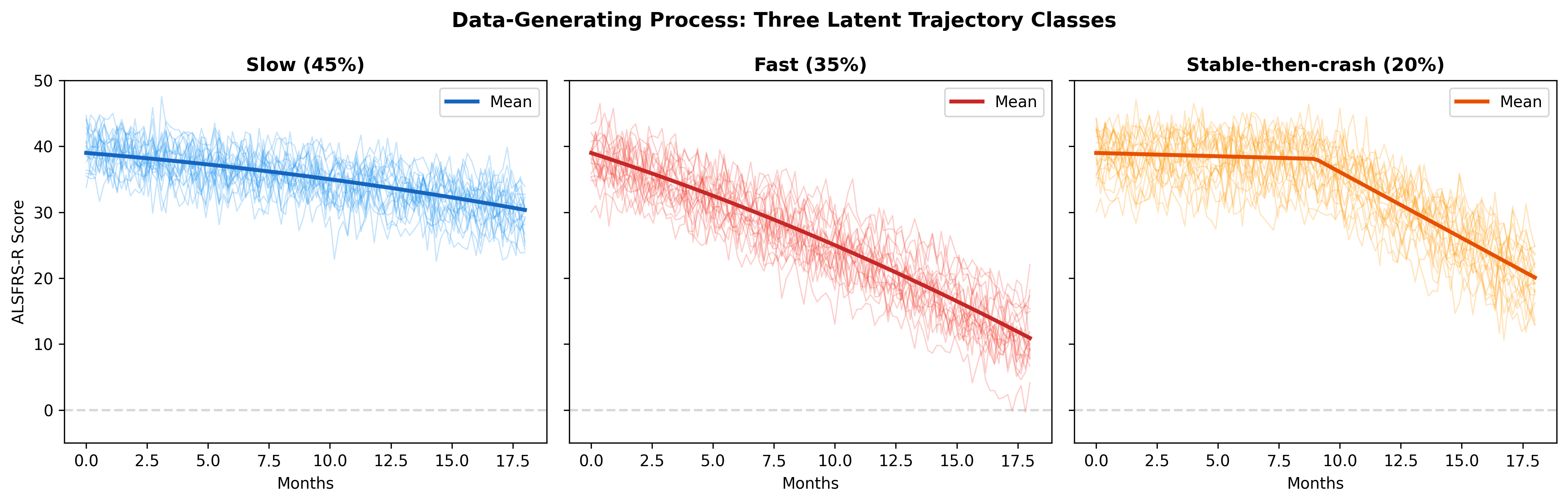 Data-Generating Process: Three Latent Trajectory Classes

Slow (45%)

Mean

ALSFRS-R Score

50
40
30
20
10
0

0.0 2.5 5.0 7.5 10.0 12.5 15.0 17.5

Months

Fast (35%)

Mean

0.0 2.5 5.0 7.5 10.0 12.5 15.0 17.5

Months

Stable-then-crash (20%)

Mean

0.0 2.5 5.0 7.5 10.0 12.5 15.0 17.5

Months